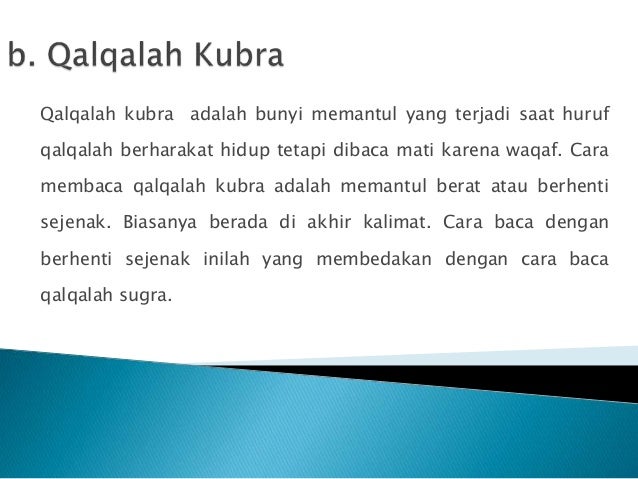 b. Qalqalah Kubra

Qalqalah kubra adalah bunyi memantul yang terjadi saat huruf qalqalah berharakat hidup tetapi dibaca mati karena waqaf. Cara membaca qalqalah kubra adalah memantul berat atau berhenti sejenak. Biasanya berada di akhir kalimat. Cara baca dengan berhenti sejenak inilah yang membedakan dengan cara baca qalqalah sugra.